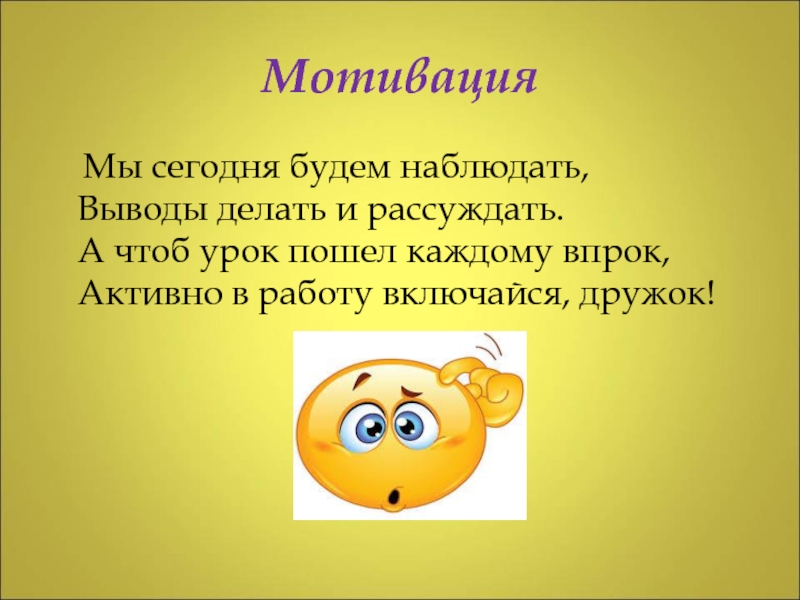 Мотивация

Мы сегодня будем наблюдать,
Выводы делать и рассуждать.
А чтоб урок пошел каждому впрок,
Активно в работу включайся, дружок!